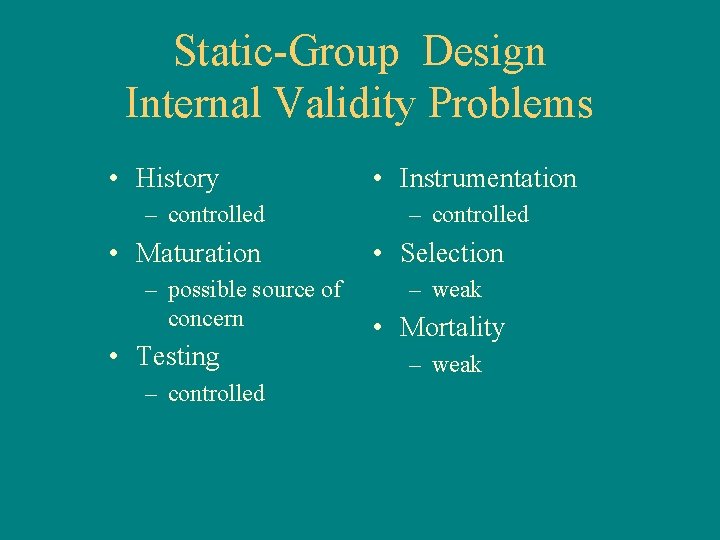 Static-Group Design
Internal Validity Problems

• History
– controlled
• Maturation
– possible source of concern
• Testing
– controlled

• Instrumentation
– controlled
• Selection
– weak
• Mortality
– weak